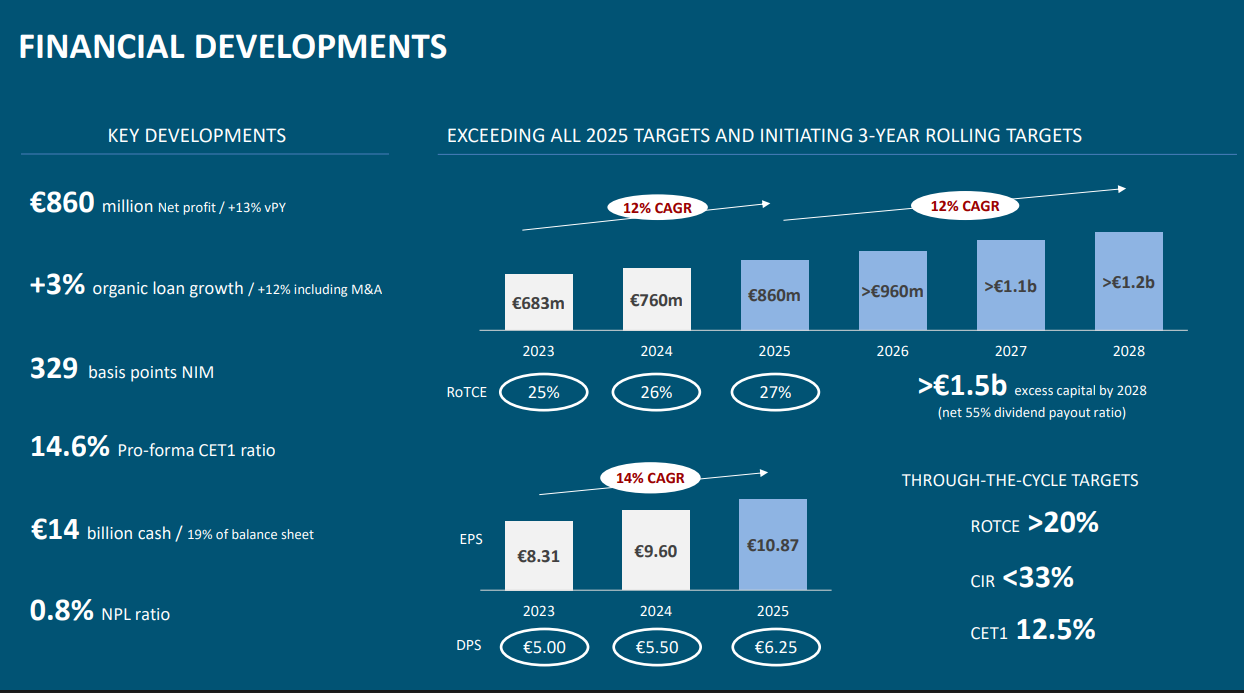 FINANCIAL DEVELOPMENTS

KEY DEVELOPMENTS

€860 million Net profit / +13% vPY

+3% organic loan growth / +12% including M&A

329 basis points NIM

14.6% Pro-forma CET1 ratio

€14 billion cash / 19% of balance sheet

0.8% NPL ratio

EXCEEDING ALL 2025 TARGETS AND INITIATING 3-YEAR ROLLING TARGETS

12% CAGR

12% CAGR

€683m

€760m

€860m

>€960m

>€1.1b

>€1.2b

2023

2024

2025

2026

2027

2028

RoTCE 25% 26% 27%

>€1.5b excess capital by 2028 (net 55% dividend payout ratio)

14% CAGR

EPS

€8.31

€9.60

€10.87

2023

2024

2025

DPS €5.00 €5.50 €6.25

THROUGH-THE-CYCLE TARGETS

ROTCE >20%

CIR <33%

CET1 12.5%